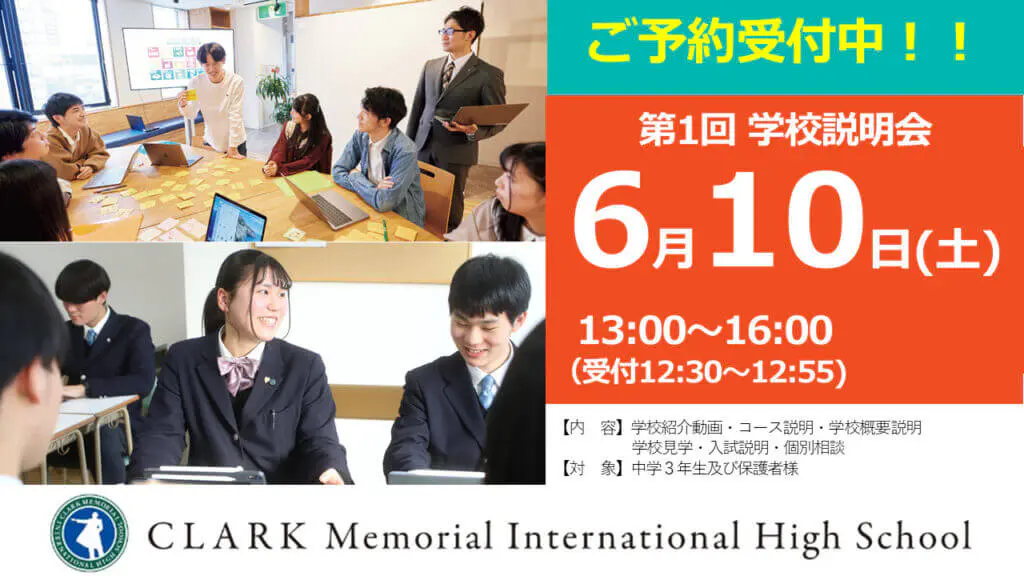 ご予約受付中！！

第1回 学校説明会

6月10日(土)

13:00～16:00
(受付12:30～12:55)

【内　容】学校紹介動画・コース説明・学校概要説明
学校見学・入試説明・個別相談
【対　象】中学３年生及び保護者様

CLARK MEMORIAL INTERNATIONAL HIGH SCHOOL

CLARK Memorial International High School